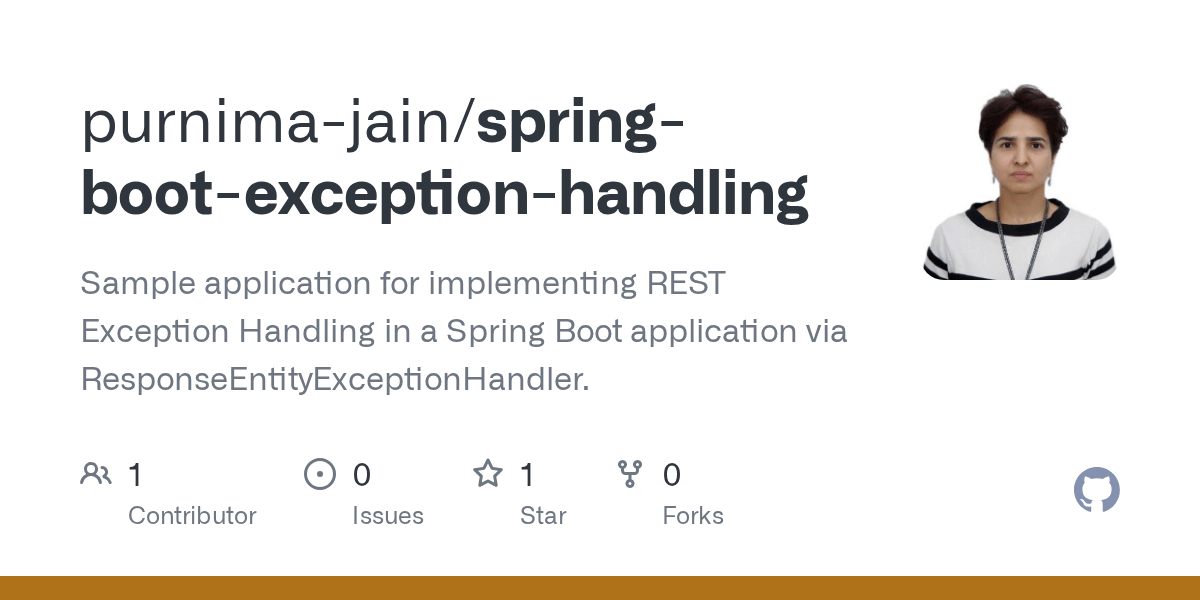 purnima-jain/spring-boot-exception-handling

Sample application for implementing REST Exception Handling in a Spring Boot application via ResponseEntityExceptionHandler.

1 Contributor

0 Issues

1 Star

0 Forks